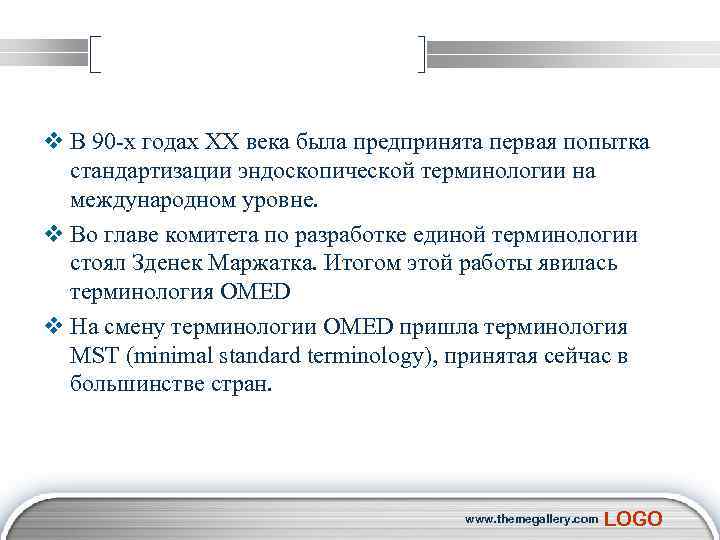 ❖ В 90-х годах XX века была предпринята первая попытка стандартизации эндоскопической терминологии на международном уровне.

❖ Во главе комитета по разработке единой терминологии стоял Зденек Маржатка. Итогом этой работы явилась терминология OMED

❖ На смену терминологии OMED пришла терминология MST (minimal standard terminology), принятая сейчас в большинстве стран.

www.themegallery.com LOGO